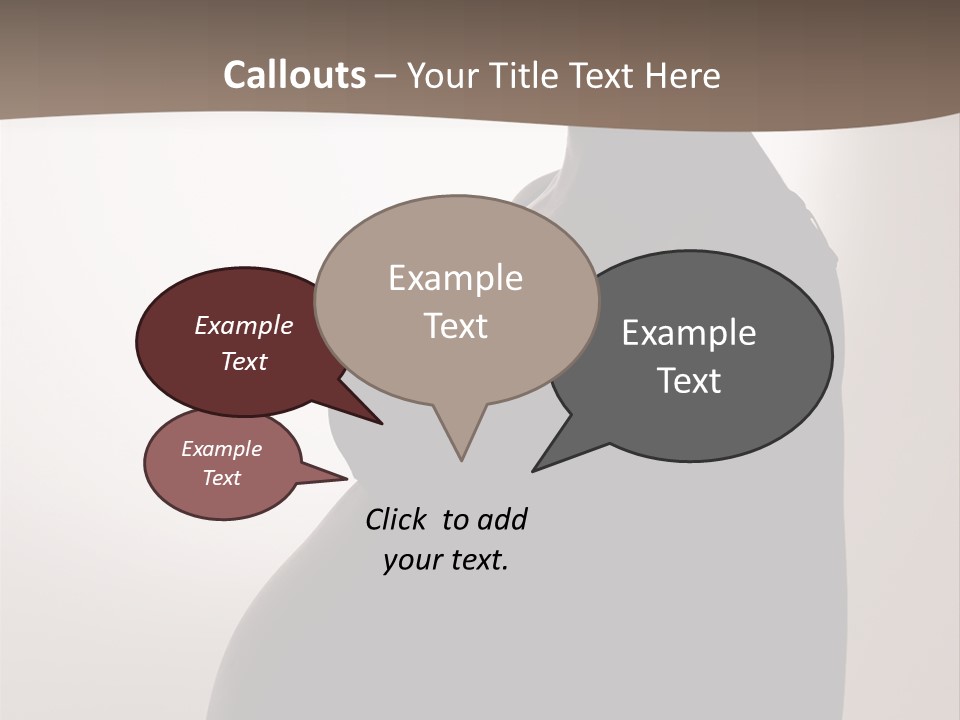 Callouts – Your Title Text Here

Example Text

Example Text

Example Text

Example Text

Click to add your text.